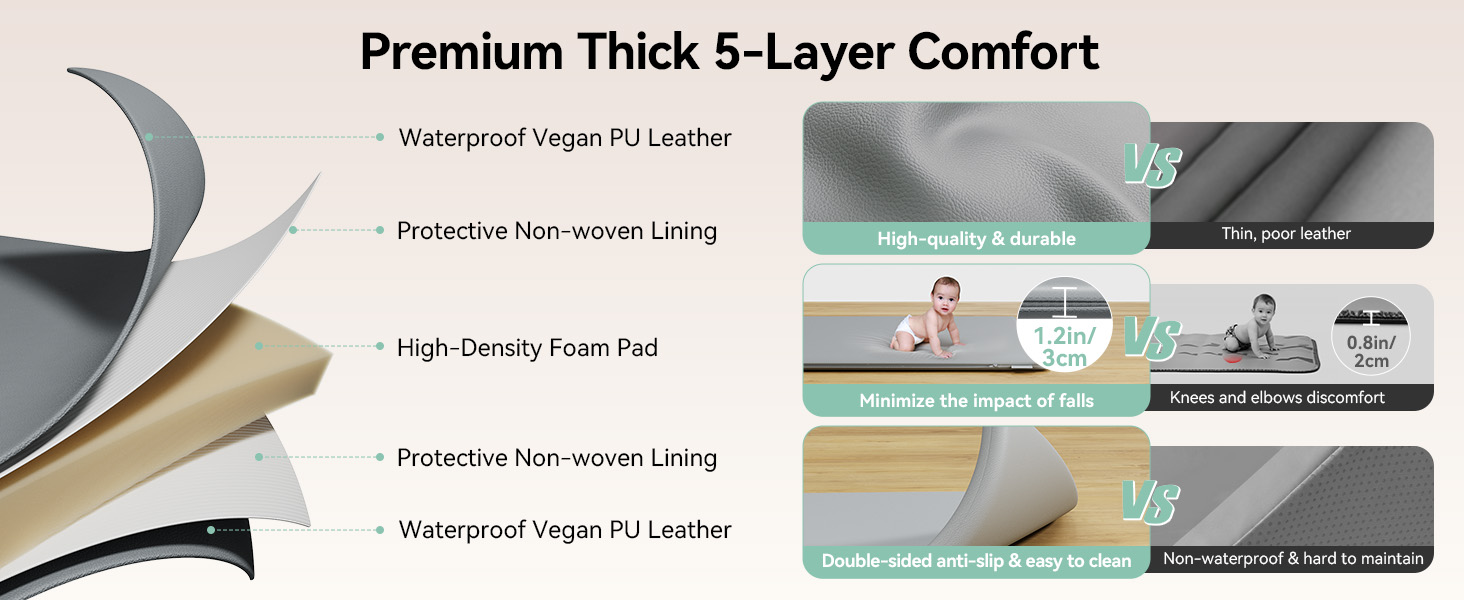 Premium Thick 5-Layer Comfort

Waterproof Vegan PU Leather

Protective Non-woven Lining

High-Density Foam Pad

Protective Non-woven Lining

Waterproof Vegan PU Leather

VS

High-quality & durable

Thin, poor leather

1.2in/ 3cm

VS

0.8in/ 2cm

Minimize the impact of falls

Knees and elbows discomfort

VS

Double-sided anti-slip & easy to clean

Non-waterproof & hard to maintain